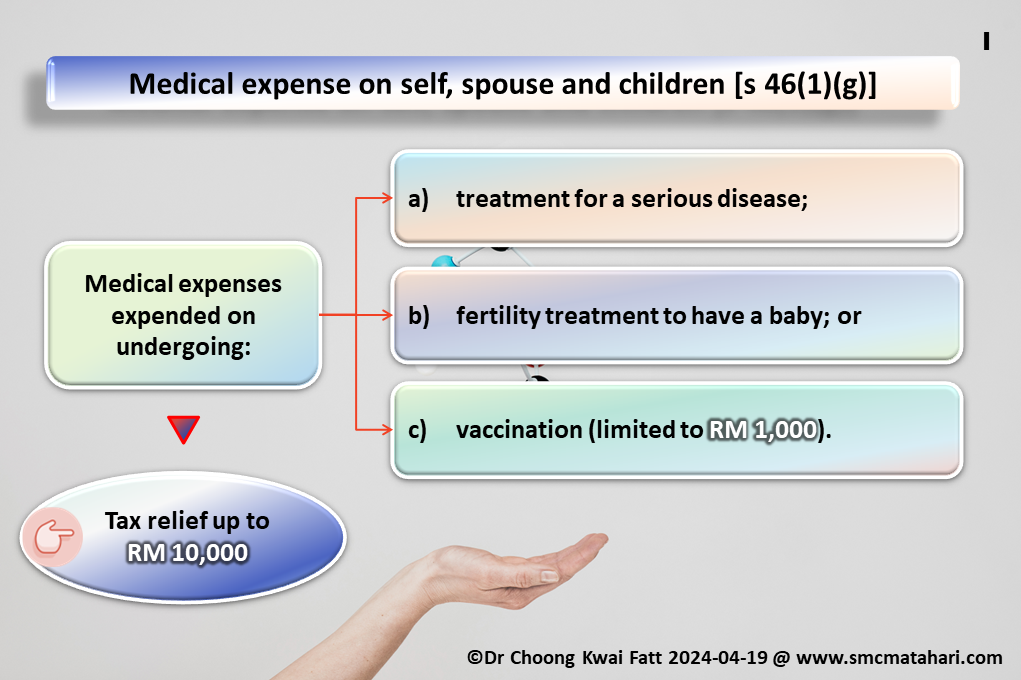 I

Medical expense on self, spouse and children [s 46(1)(g)]

Medical expenses expended on undergoing:

a) treatment for a serious disease;

b) fertility treatment to have a baby; or

c) vaccination (limited to RM 1,000).

Tax relief up to RM 10,000

©Dr Choong Kwai Fatt 2024-04-19 @ www.smcmatahari.com